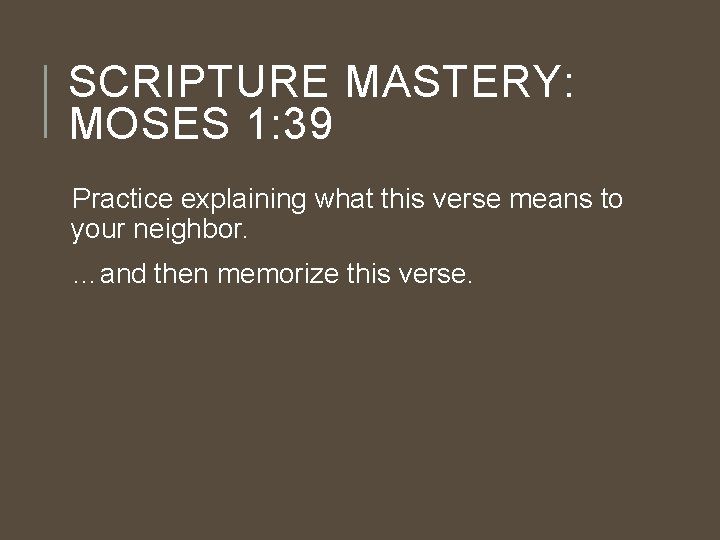 SCRIPTURE MASTERY: MOSES 1:39

Practice explaining what this verse means to your neighbor.

…and then memorize this verse.